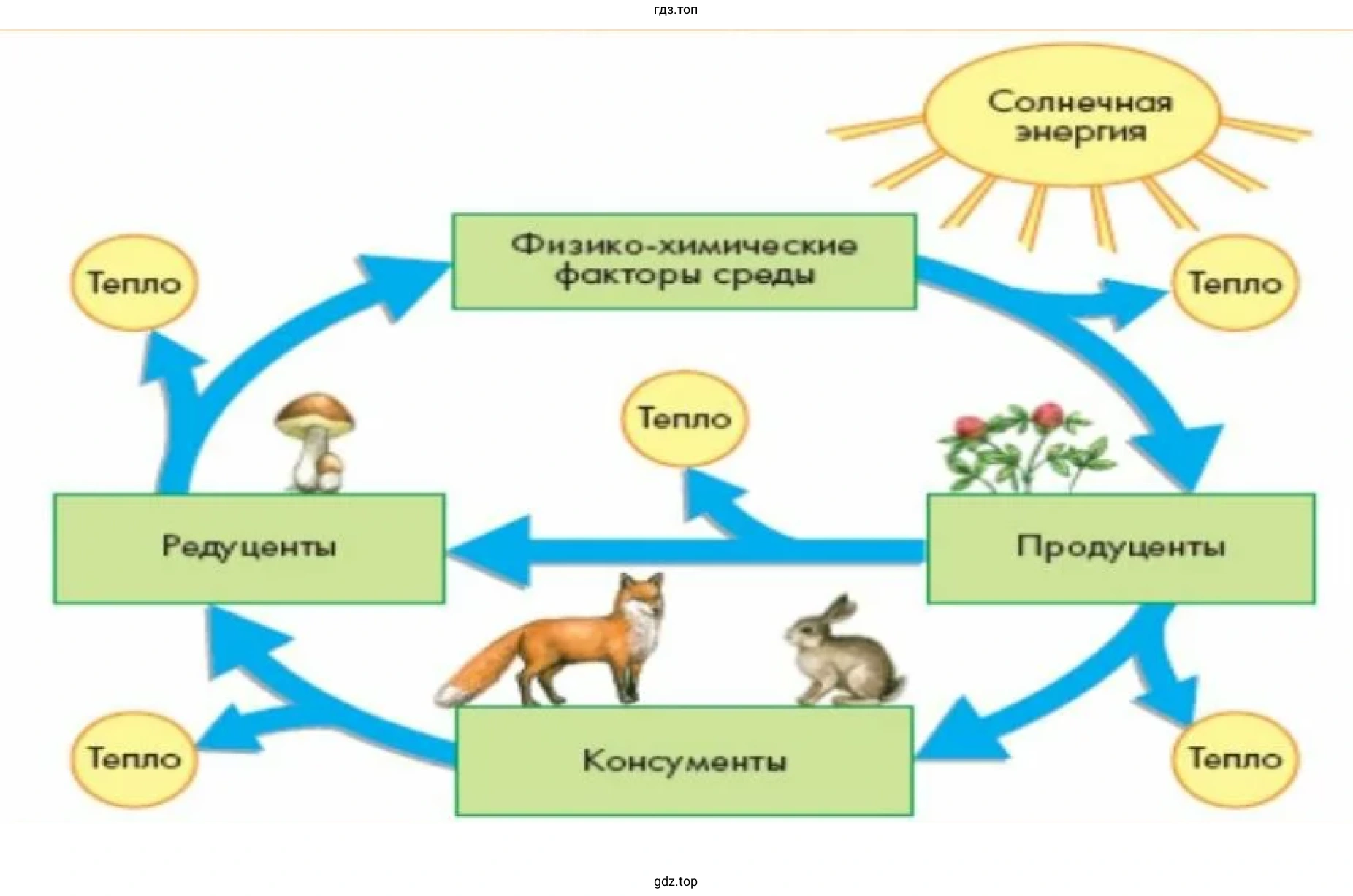 гдз.топ

Солнечная энергия

Тепло

Физико-химические факторы среды

Тепло

Тепло

Редуценты

Продуценты

Тепло

Консументы

Тепло

gdz.top